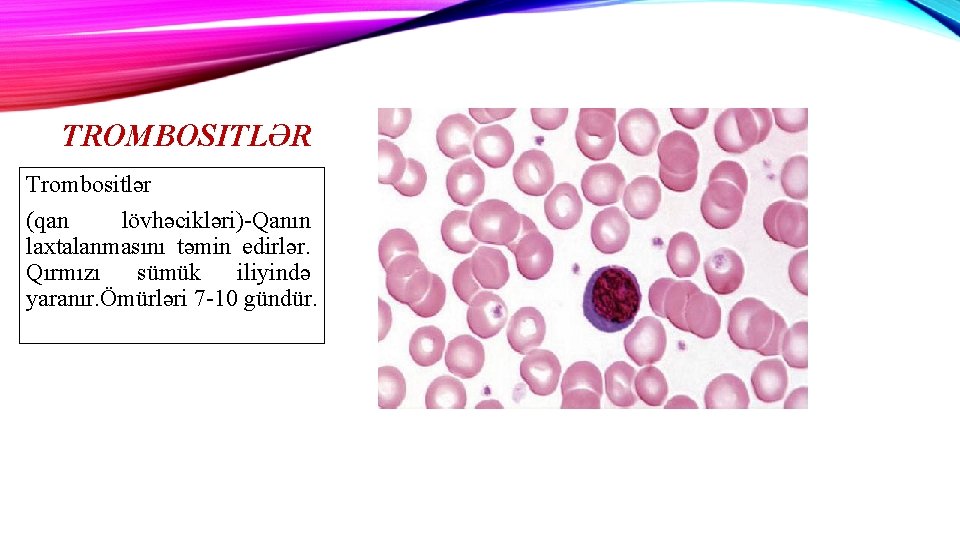 TROMBOSITLƏR

Trombositlər

(qan lövhəcikləri)-Qanın laxtalanmasını təmin edirlər. Qırmızı sümük iliyində yaranır.Ömürləri 7-10 gündür.